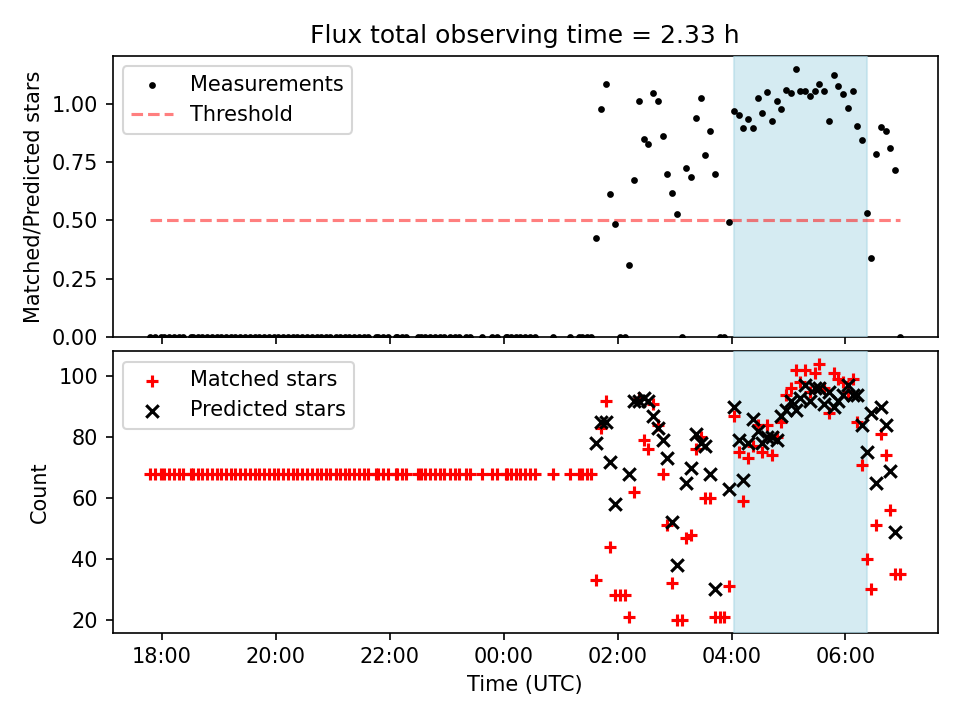 Flux total observing time = 2.33 h

Measurements
Threshold

Matched/Predicted stars

1.00
0.75
0.50
0.25
0.00

Matched stars
Predicted stars

Count

100
80
60
40
20

18:00
20:00
22:00
00:00
02:00
04:00
06:00

Time (UTC)